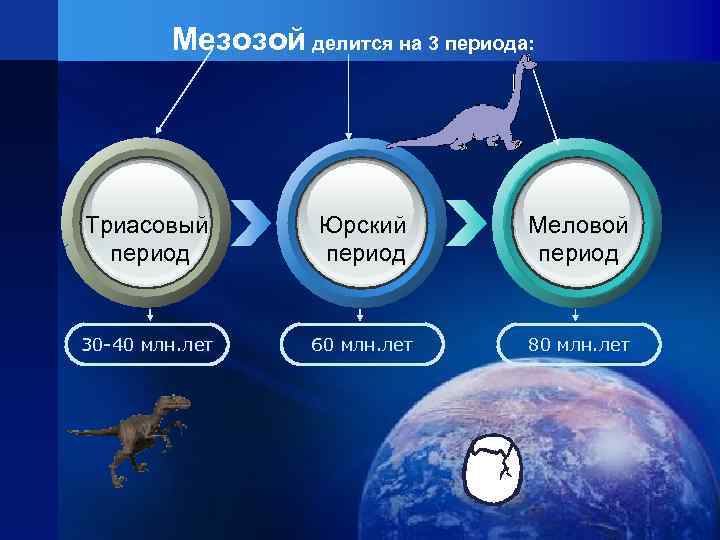 Мезозой делится на 3 периода:

Триасовый период

Юрский период

Меловой период

30-40 млн.лет

60 млн.лет

80 млн.лет